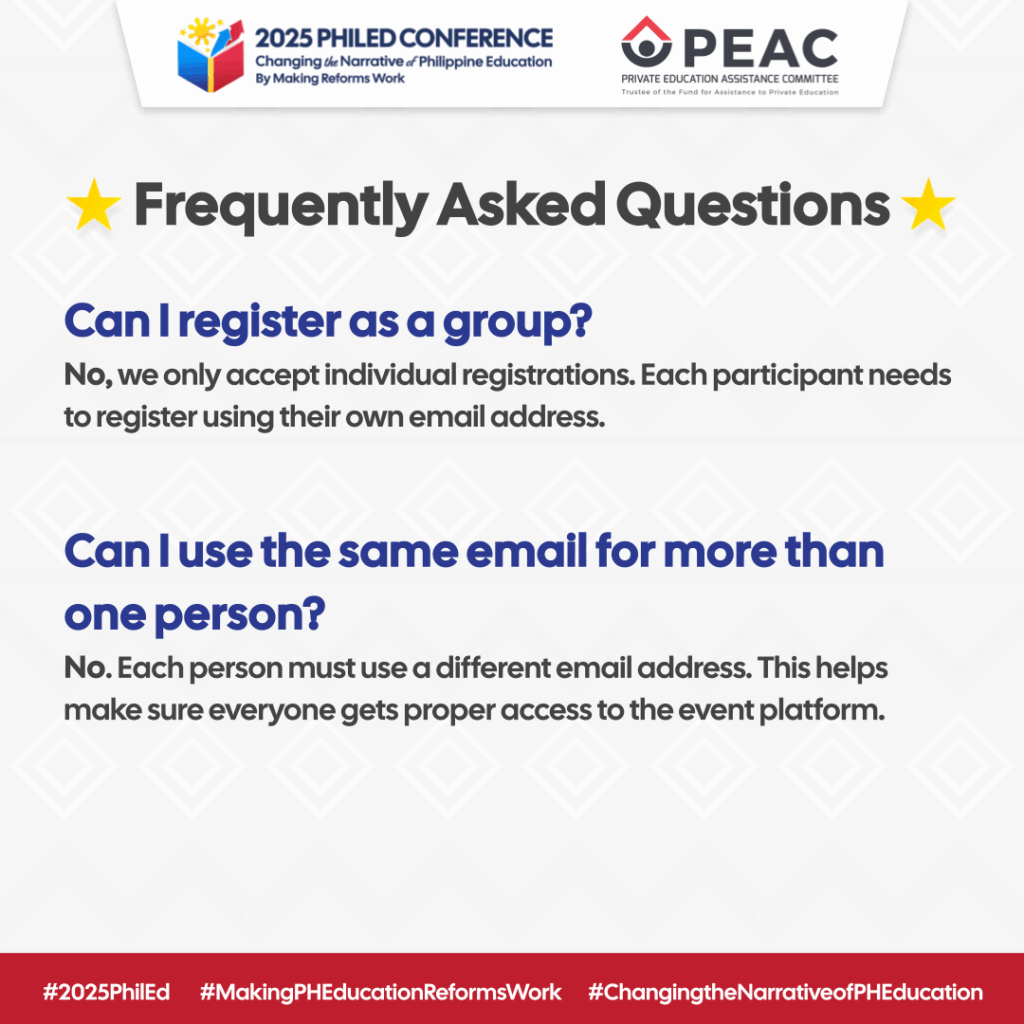 2025 PHILED CONFERENCE
Changing the Narrative of Philippine Education
By Making Reforms Work

PEAC
PRIVATE EDUCATION ASSISTANCE COMMITTEE
Trustee of the Fund for Assistance to Private Education

Frequently Asked Questions

Can I register as a group?
No, we only accept individual registrations. Each participant needs to register using their own email address.

Can I use the same email for more than one person?
No. Each person must use a different email address. This helps make sure everyone gets proper access to the event platform.

#2025PhilEd #MakingPHEducationReformsWork #ChangingtheNarrativeofPHEducation